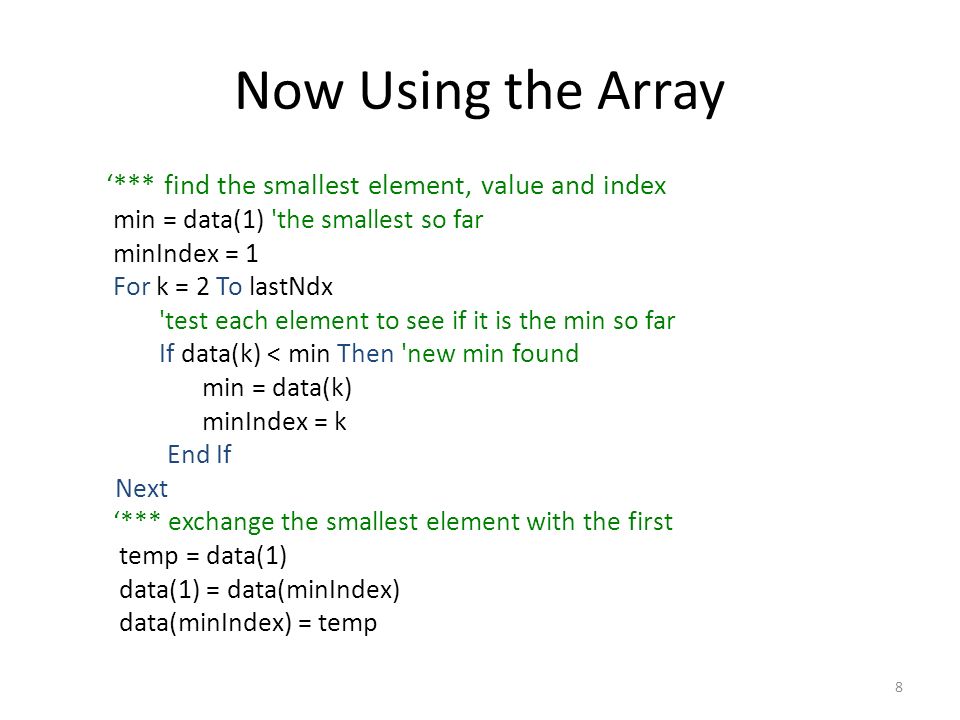 Now Using the Array

‘*** find the smallest element, value and index
min = data(1) 'the smallest so far
minIndex = 1
For k = 2 To lastNdx
'test each element to see if it is the min so far
If data(k) < min Then 'new min found
min = data(k)
minIndex = k
End If
Next
‘*** exchange the smallest element with the first
temp = data(1)
data(1) = data(minIndex)
data(minIndex) = temp

8